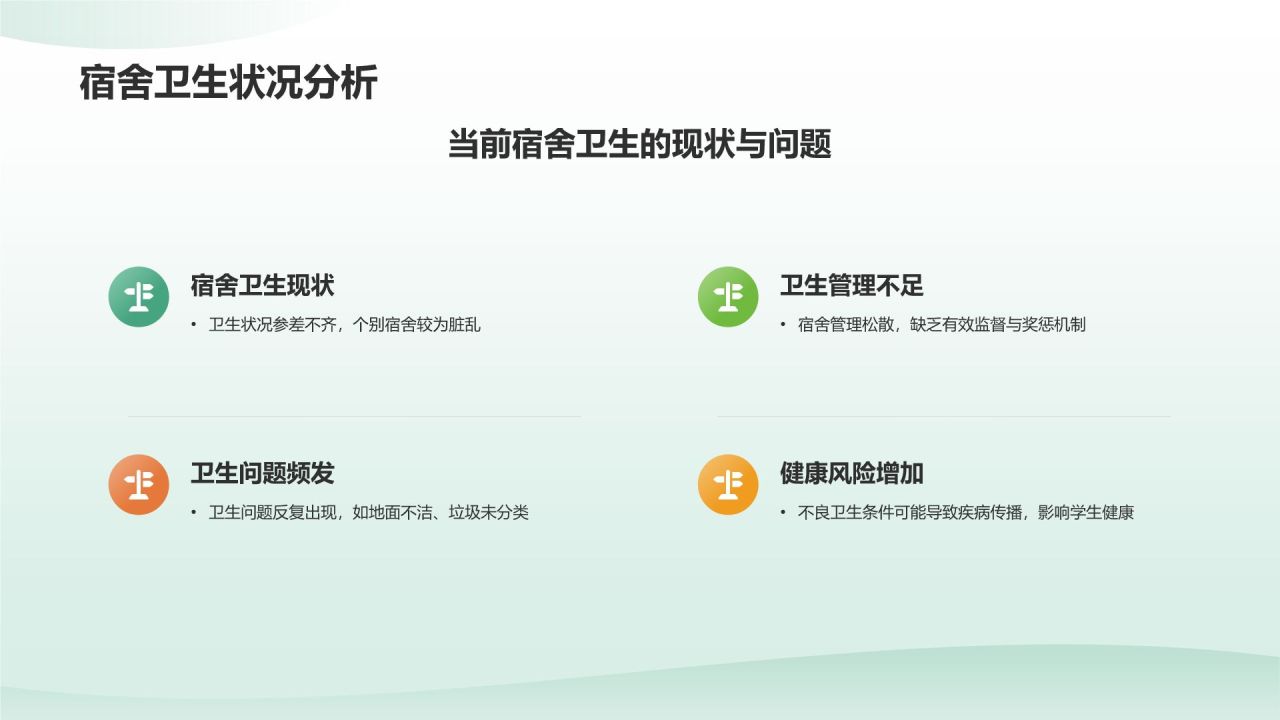 宿舍卫生状况分析

当前宿舍卫生的现状与问题

宿舍卫生现状

• 卫生状况参差不齐，个别宿舍较为脏乱

卫生管理不足

• 宿舍管理松散，缺乏有效监督与奖惩机制

卫生问题频发

• 卫生问题反复出现，如地面不洁、垃圾未分类

健康风险增加

• 不良卫生条件可能导致疾病传播，影响学生健康